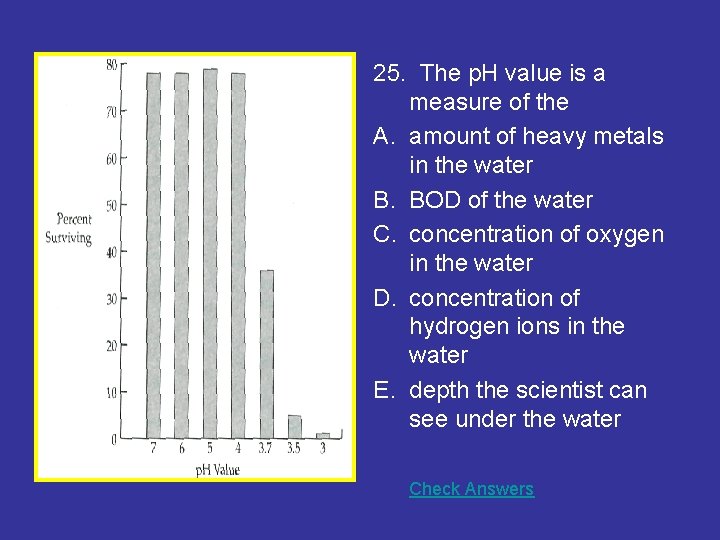 80
70
60
50
40
30
20
10
0

Percent Surviving

7 6 5 4 3.7 3.5 3

pH Value

25. The pH value is a measure of the

A. amount of heavy metals in the water

B. BOD of the water

C. concentration of oxygen in the water

D. concentration of hydrogen ions in the water

E. depth the scientist can see under the water

Check Answers